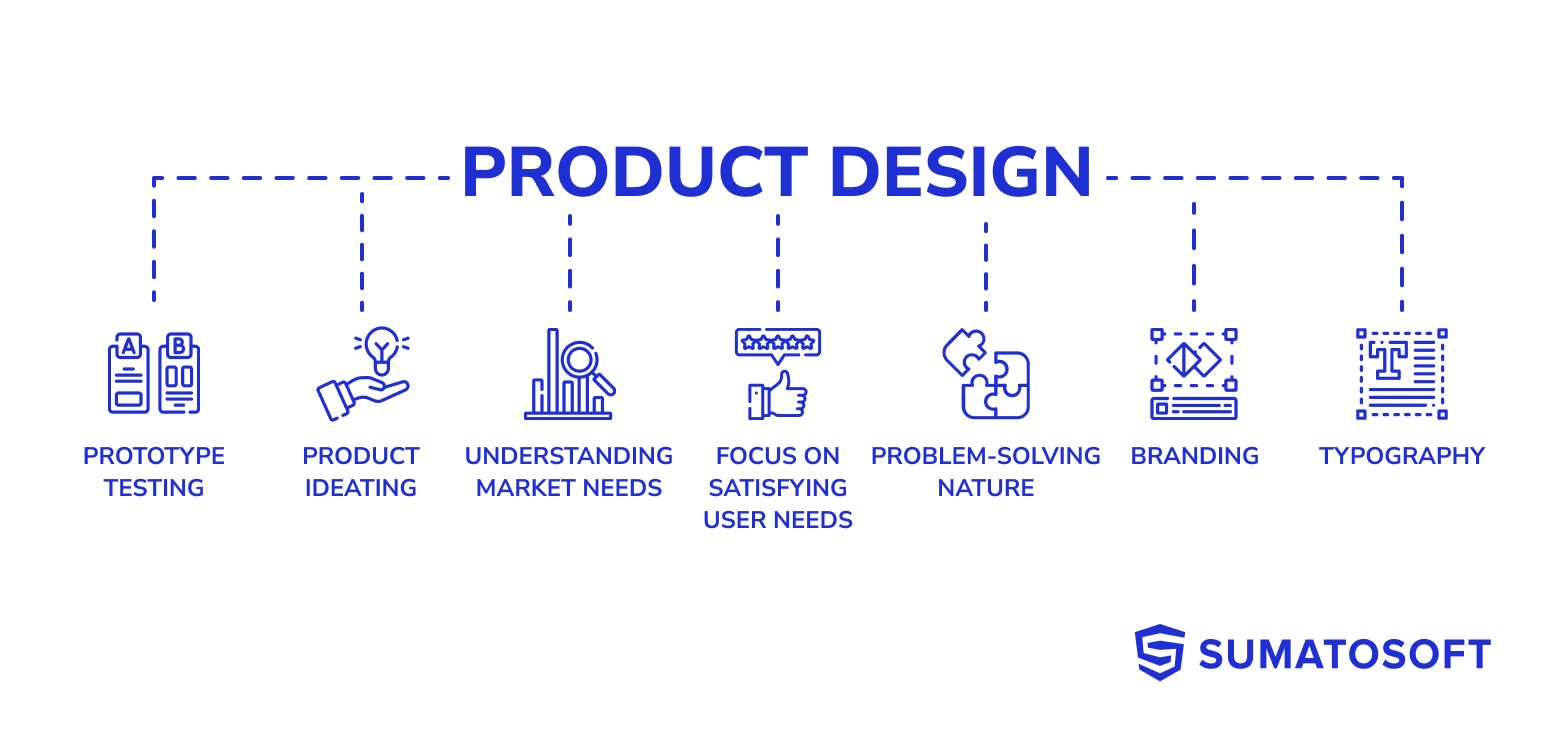 PRODUCT DESIGN

A B

PROTOTYPE TESTING

PRODUCT IDEATING

UNDERSTANDING MARKET NEEDS

FOCUS ON SATISFYING USER NEEDS

PROBLEM-SOLVING NATURE

BRANDING

T

TYPOGRAPHY

SUMATOSOFT